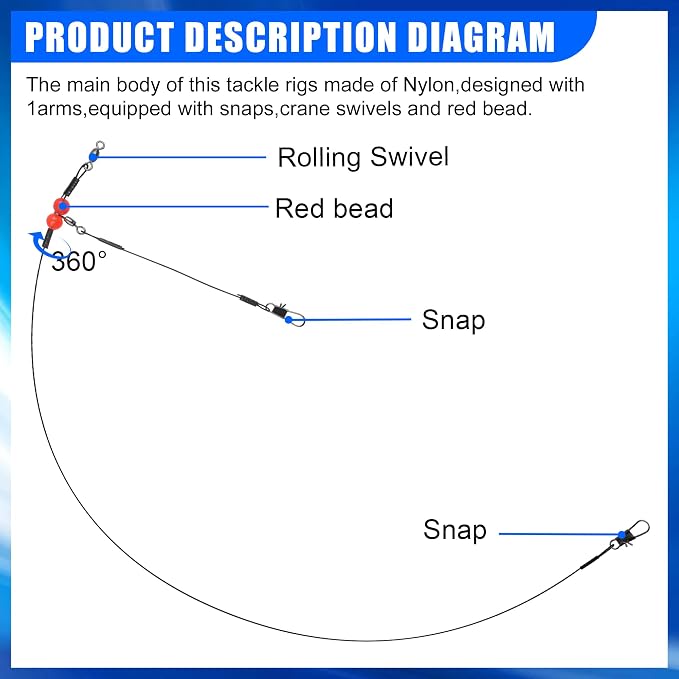 PRODUCT DESCRIPTION DIAGRAM

The main body of this tackle rigs made of Nylon,designed with 1arms,equipped with snaps,crane swivels and red bead.

Rolling Swivel

Red bead

360°

Snap

Snap